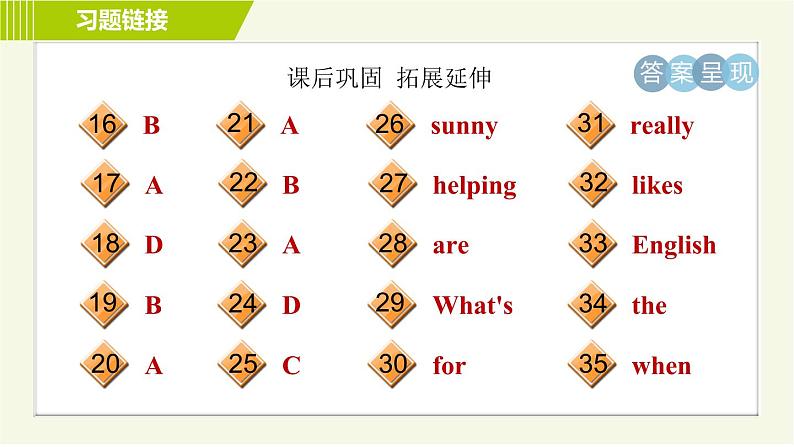 习题链接

课后巩固 拓展延伸

答案呈现

16 B
17 A
18 D
19 B
20 A

21 A
22 B
23 A
24 D
25 C

26 sunny
27 helping
28 are
29 What's
30 for

31 really
32 likes
33 English
34 the
35 when